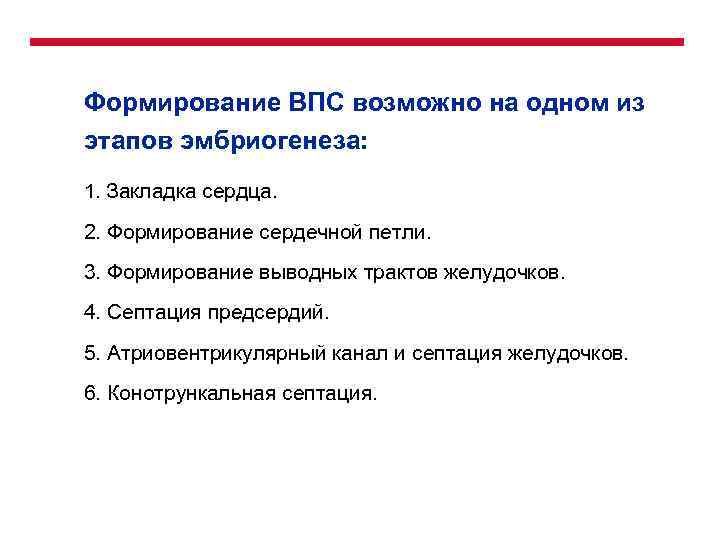 Формирование ВПС возможно на одном из этапов эмбриогенеза:

1. Закладка сердца.

2. Формирование сердечной петли.

3. Формирование выводных трактов желудочков.

4. Септация предсердий.

5. Атриовентрикулярный канал и септация желудочков.

6. Конотрункальная септация.